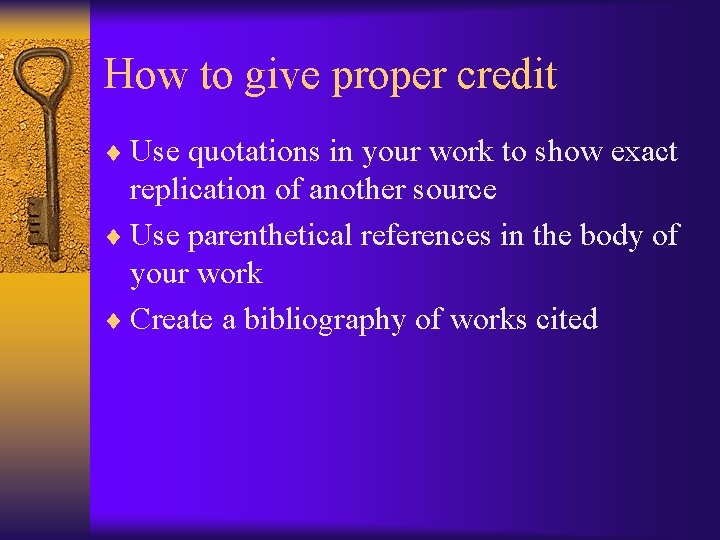 How to give proper credit

♦ Use quotations in your work to show exact replication of another source

♦ Use parenthetical references in the body of your work

♦ Create a bibliography of works cited